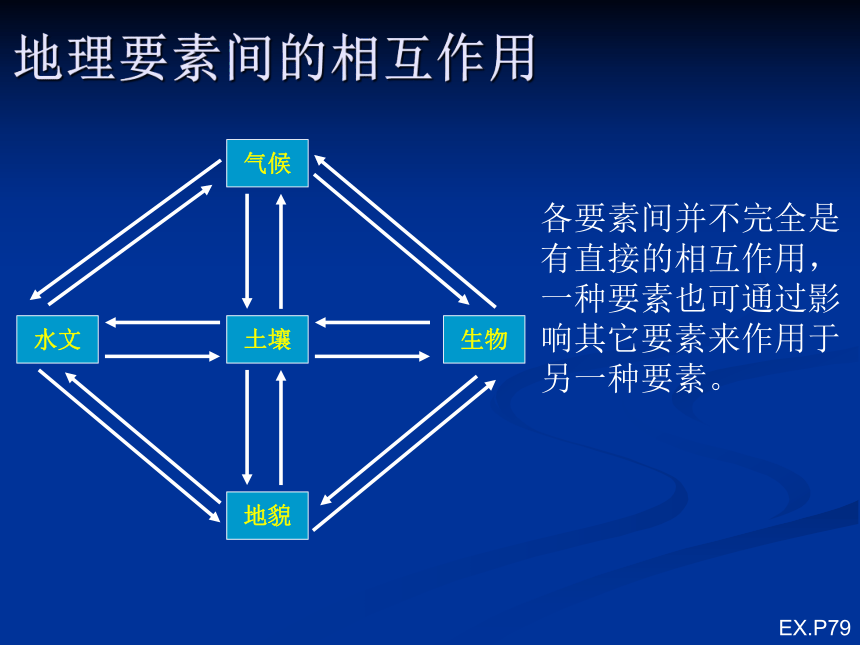 地理要素间的相互作用

气候

水文

土壤

生物

地貌

各要素间并不完全是有直接的相互作用，一种要素也可通过影响其它要素来作用于另一种要素。

EX.P79